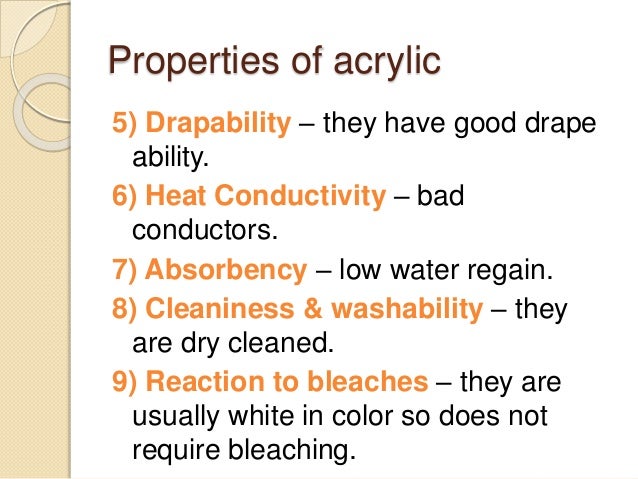 Properties of acrylic

5) Drapability – they have good drape ability.

6) Heat Conductivity – bad conductors.

7) Absorbency – low water regain.

8) Cleaniness & washability – they are dry cleaned.

9) Reaction to bleaches – they are usually white in color so does not require bleaching.